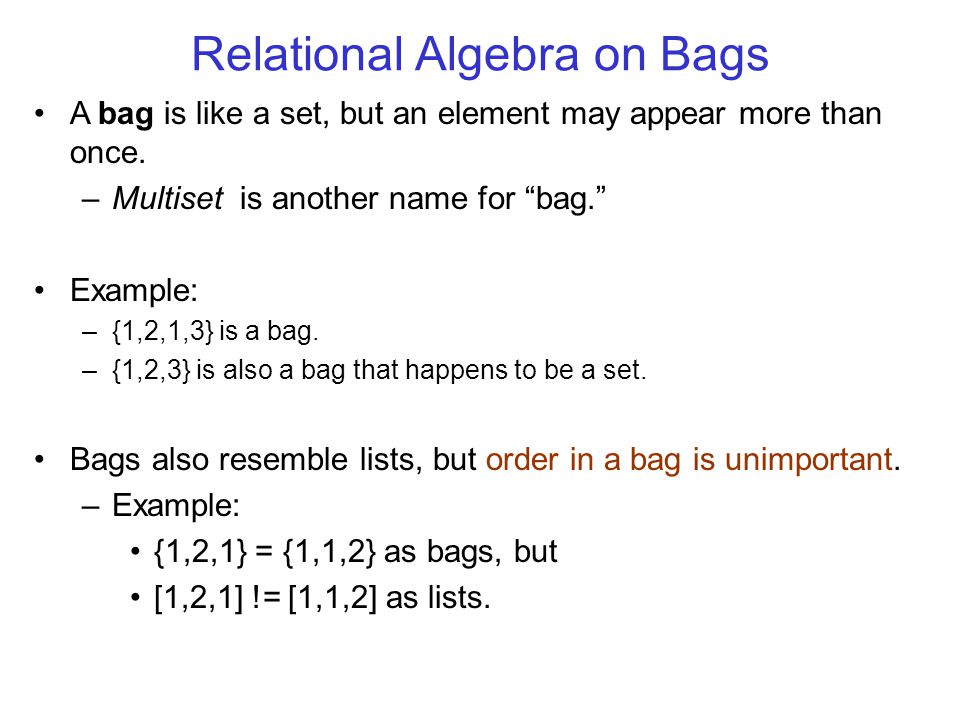 Relational Algebra on Bags

• A bag is like a set, but an element may appear more than once.
– Multiset is another name for “bag.”

• Example:
– {1,2,1,3} is a bag.
– {1,2,3} is also a bag that happens to be a set.

• Bags also resemble lists, but order in a bag is unimportant.
– Example:
• {1,2,1} = {1,1,2} as bags, but
• [1,2,1] != [1,1,2] as lists.